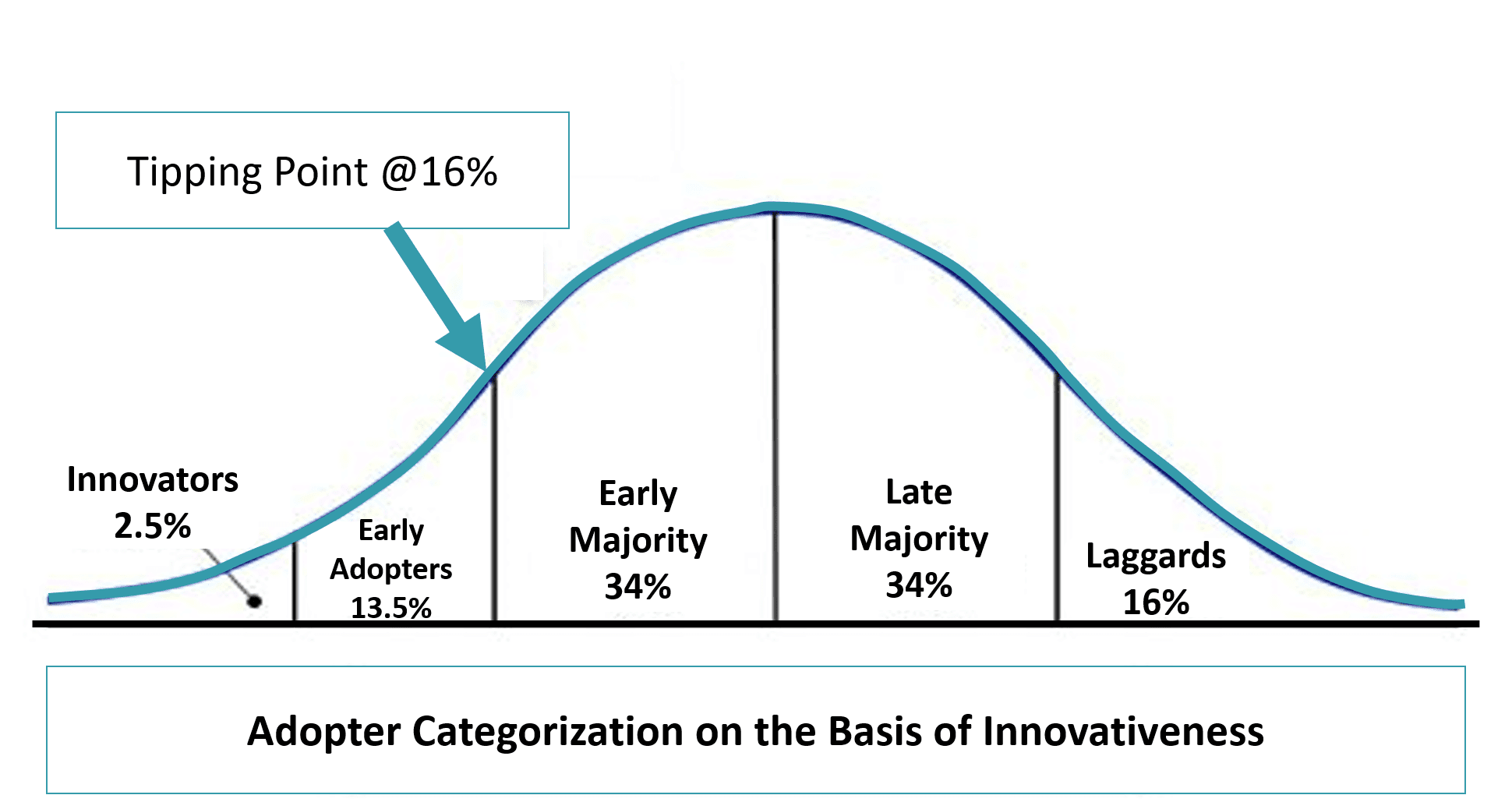 Tipping Point @16%

Innovators
2.5%

Early
Adopters
13.5%

Early
Majority
34%

Late
Majority
34%

Laggards
16%

Adopter Categorization on the Basis of Innovativeness